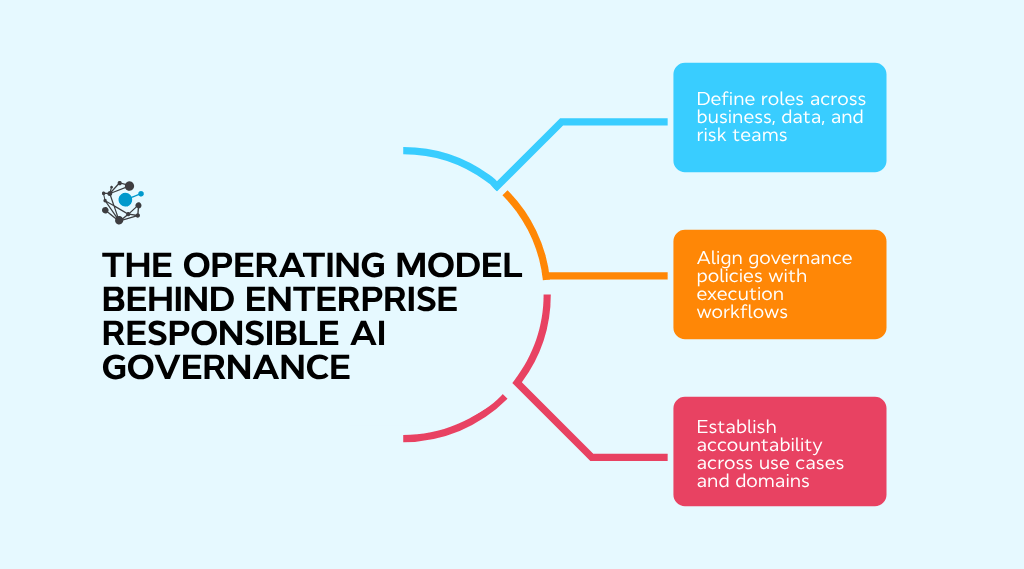 THE OPERATING MODEL BEHIND ENTERPRISE RESPONSIBLE AI GOVERNANCE

Define roles across business, data, and risk teams

Align governance policies with execution workflows

Establish accountability across use cases and domains